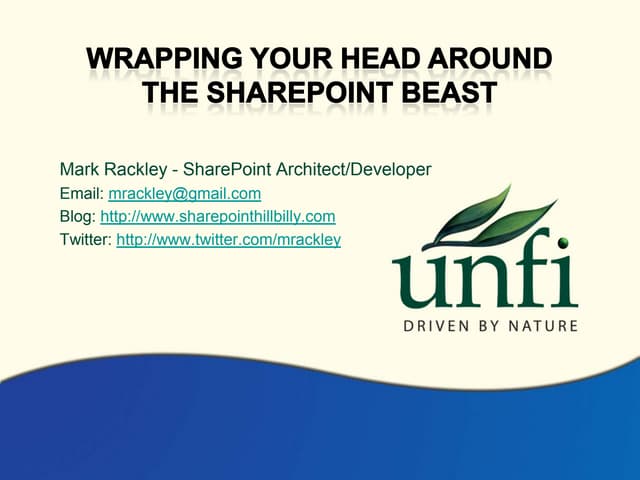 WRAPPING YOUR HEAD AROUND THE SHAREPOINT BEAST

Mark Rackley - SharePoint Architect/Developer
Email: mrackley@gmail.com
Blog: http://www.sharepointhillbilly.com
Twitter: http://www.twitter.com/mrackley

unfi
DRIVEN BY NATURE